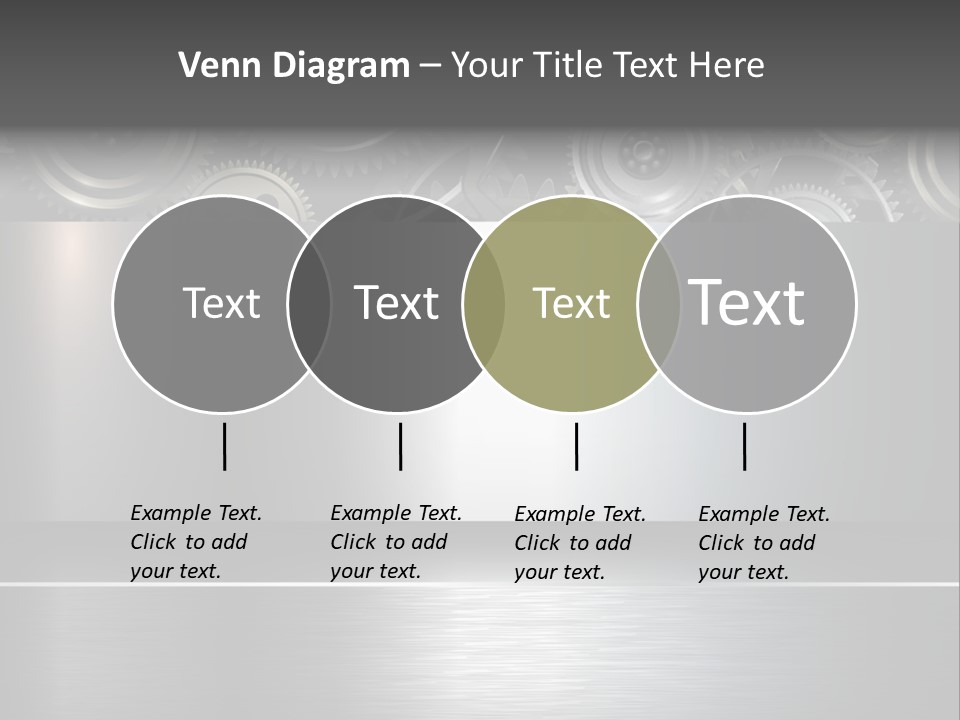 Venn Diagram – Your Title Text Here

Text

Text

Text

Text

Example Text. Click to add your text.

Example Text. Click to add your text.

Example Text. Click to add your text.

Example Text. Click to add your text.